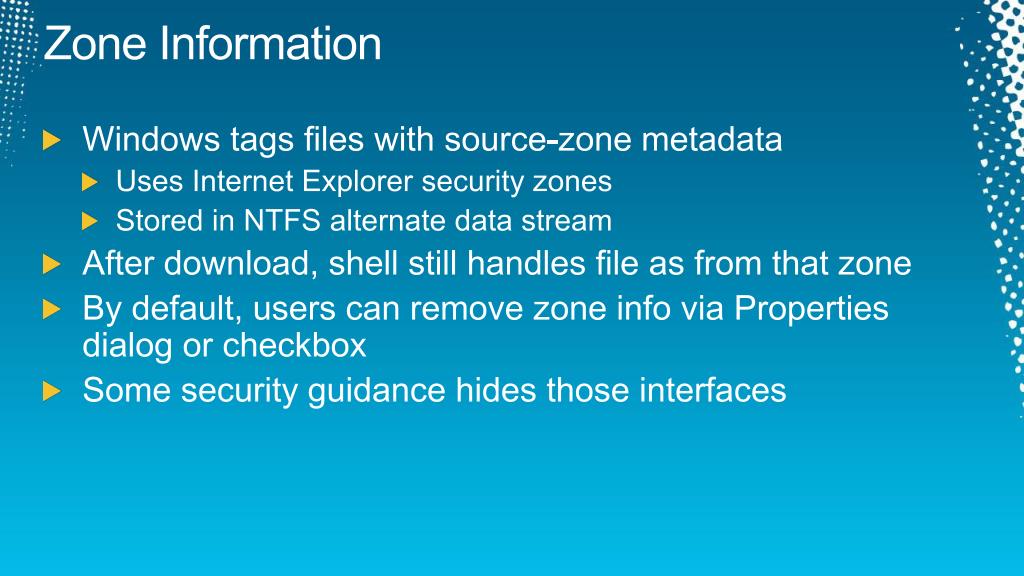 Zone Information

Windows tags files with source-zone metadata

Uses Internet Explorer security zones

Stored in NTFS alternate data stream

After download, shell still handles file as from that zone

By default, users can remove zone info via Properties dialog or checkbox

Some security guidance hides those interfaces